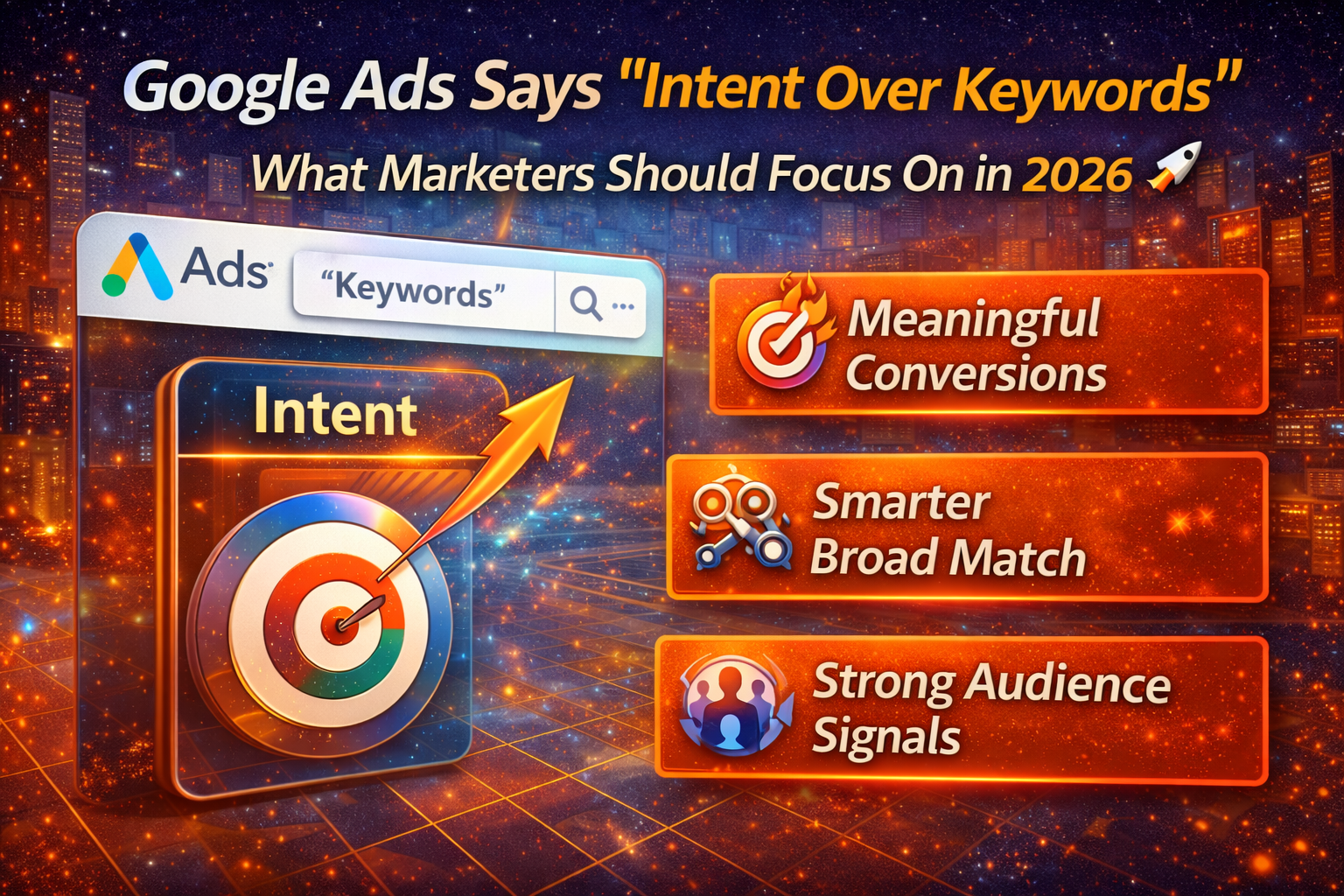 Google Ads Says "Intent Over Keywords"

What Marketers Should Focus On in 2026

Ads "Keywords"

Intent

Meaningful Conversions

Smarter Broad Match

Strong Audience Signals